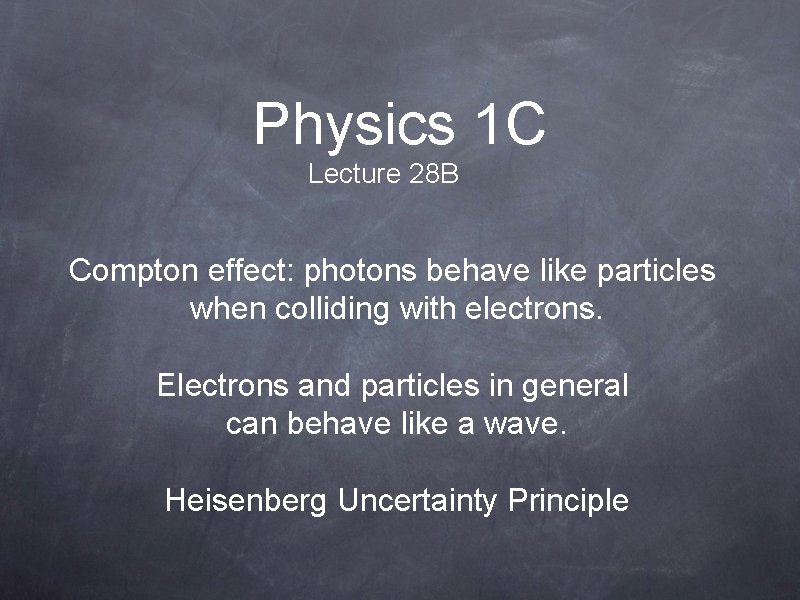 Physics 1C
Lecture 28B

Compton effect: photons behave like particles when colliding with electrons.

Electrons and particles in general can behave like a wave.

Heisenberg Uncertainty Principle